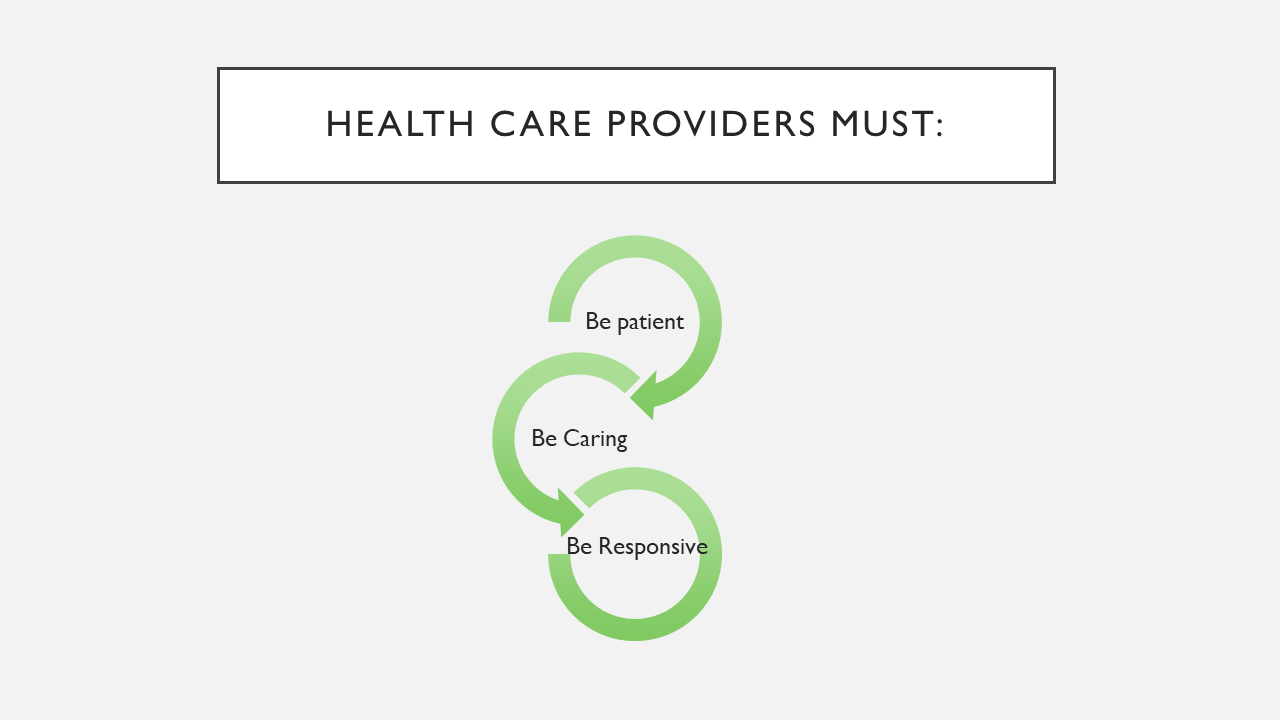 HEALTH CARE PROVIDERS MUST:

Be patient

Be Caring

Be Responsive